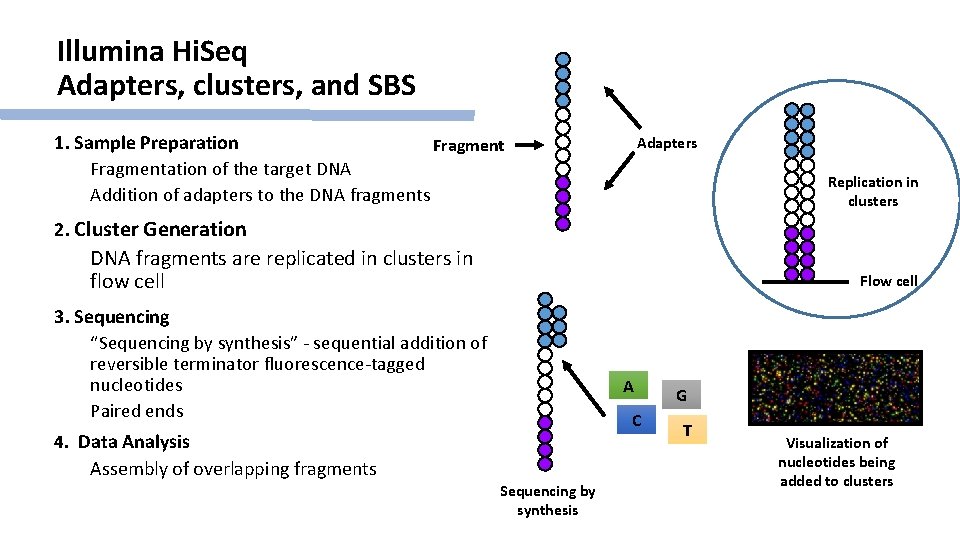 Illumina HiSeq
Adapters, clusters, and SBS

1. Sample Preparation
Fragmentation of the target DNA
Addition of adapters to the DNA fragments

2. Cluster Generation
DNA fragments are replicated in clusters in flow cell

3. Sequencing
“Sequencing by synthesis” - sequential addition of reversible terminator fluorescence-tagged nucleotides
Paired ends

4. Data Analysis
Assembly of overlapping fragments

Fragment

Adapters

Replication in clusters

Flow cell

A
G
C
T

Sequencing by synthesis

Visualization of nucleotides being added to clusters